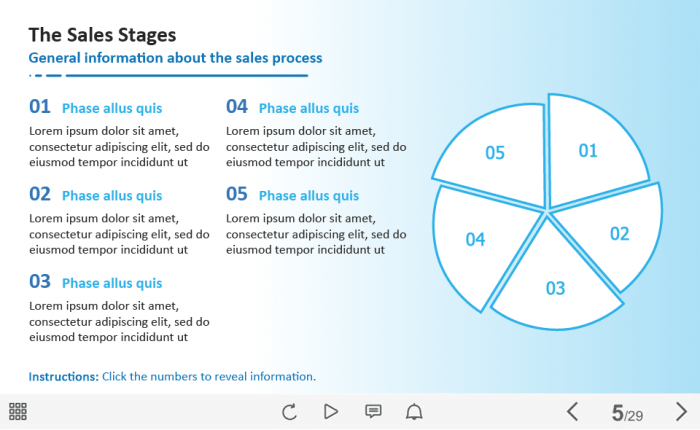 The Sales Stages

General information about the sales process

01 Phase allus quis

Lorem ipsum dolor sit amet, consectetur adipiscing elit, sed do eiusmod tempor incididunt ut

02 Phase allus quis

Lorem ipsum dolor sit amet, consectetur adipiscing elit, sed do eiusmod tempor incididunt ut

03 Phase allus quis

Lorem ipsum dolor sit amet, consectetur adipiscing elit, sed do eiusmod tempor incididunt ut

04 Phase allus quis

Lorem ipsum dolor sit amet, consectetur adipiscing elit, sed do eiusmod tempor incididunt ut

05 Phase allus quis

Lorem ipsum dolor sit amet, consectetur adipiscing elit, sed do eiusmod tempor incididunt ut

05
01
02
03
04

Instructions: Click the numbers to reveal information.

5/29